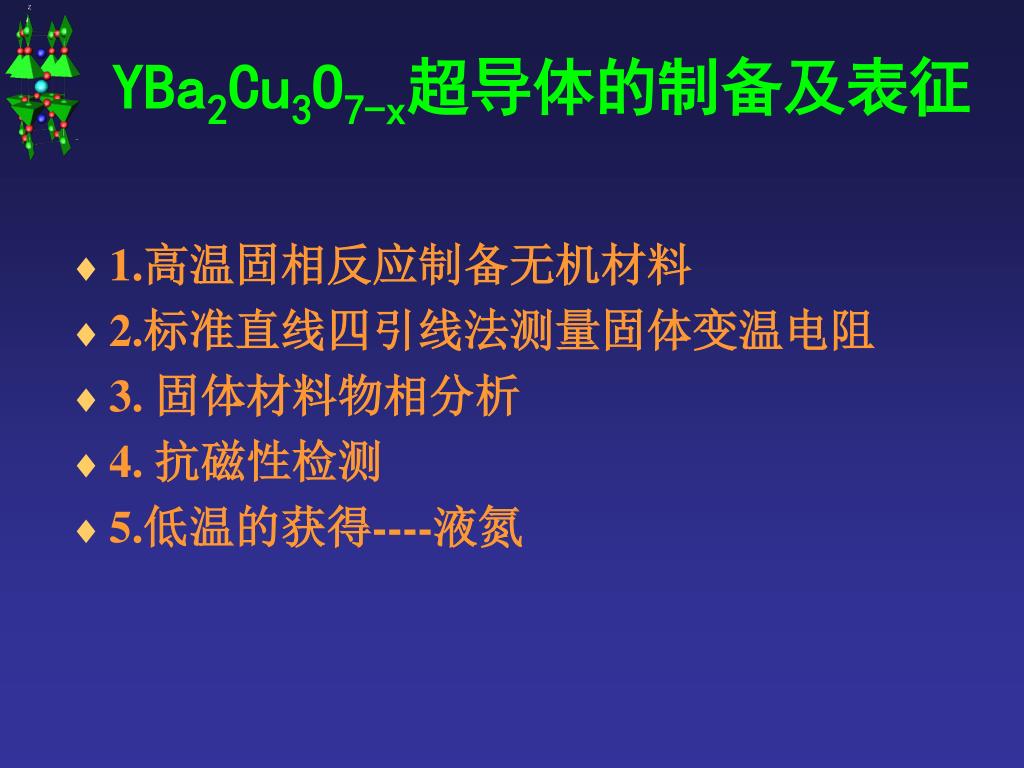 $YBa_2Cu_3O_{7-x}$超导体的制备及表征

♦ 1.高温固相反应制备无机材料
♦ 2.标准直线四引线法测量固体变温电阻
♦ 3. 固体材料物相分析
♦ 4. 抗磁性检测
♦ 5.低温的获得----液氮